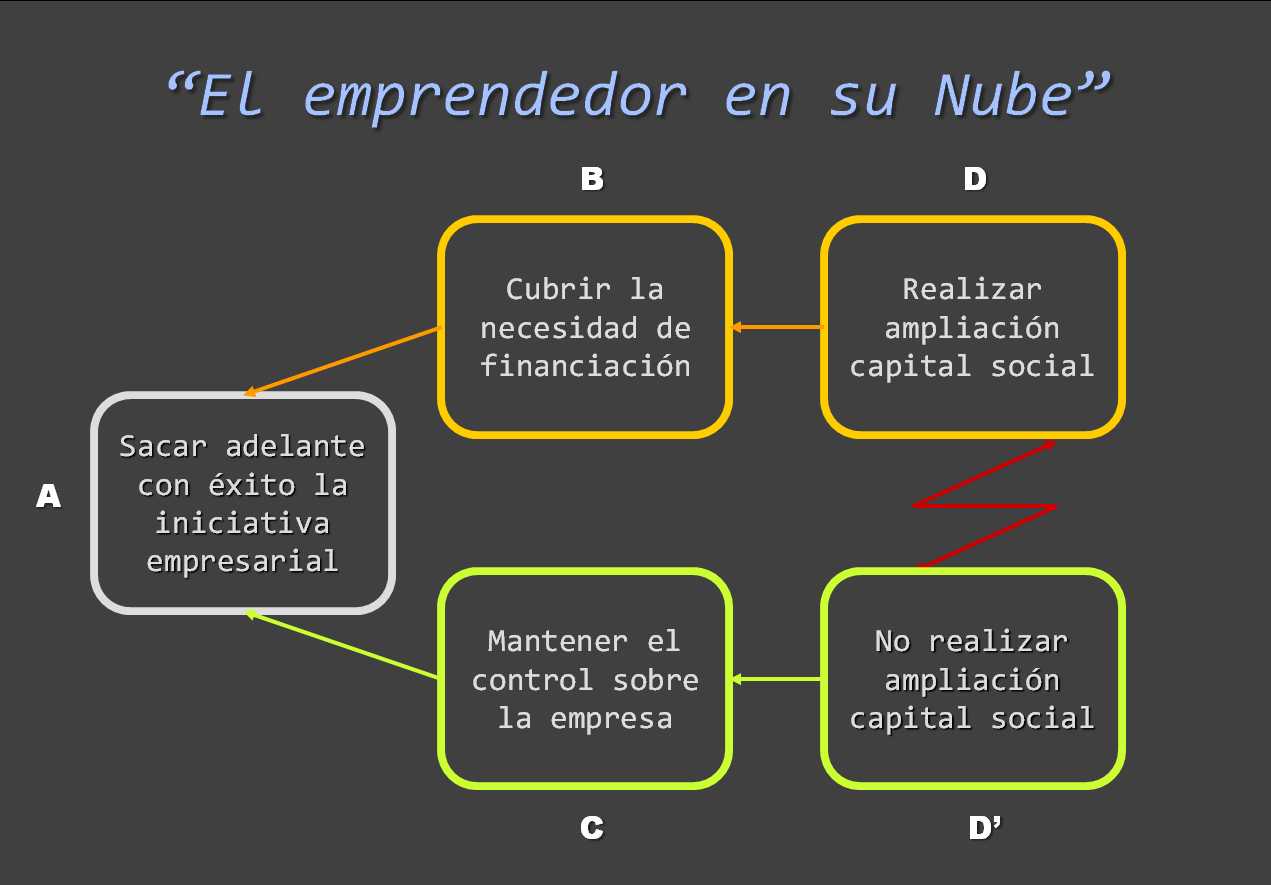 “El emprendedor en su Nube”

B

D

Cubrir la necesidad de financiación

Realizar ampliación capital social

A

Sacar adelante con éxito la iniciativa empresarial

Mantener el control sobre la empresa

No realizar ampliación capital social

C

D’